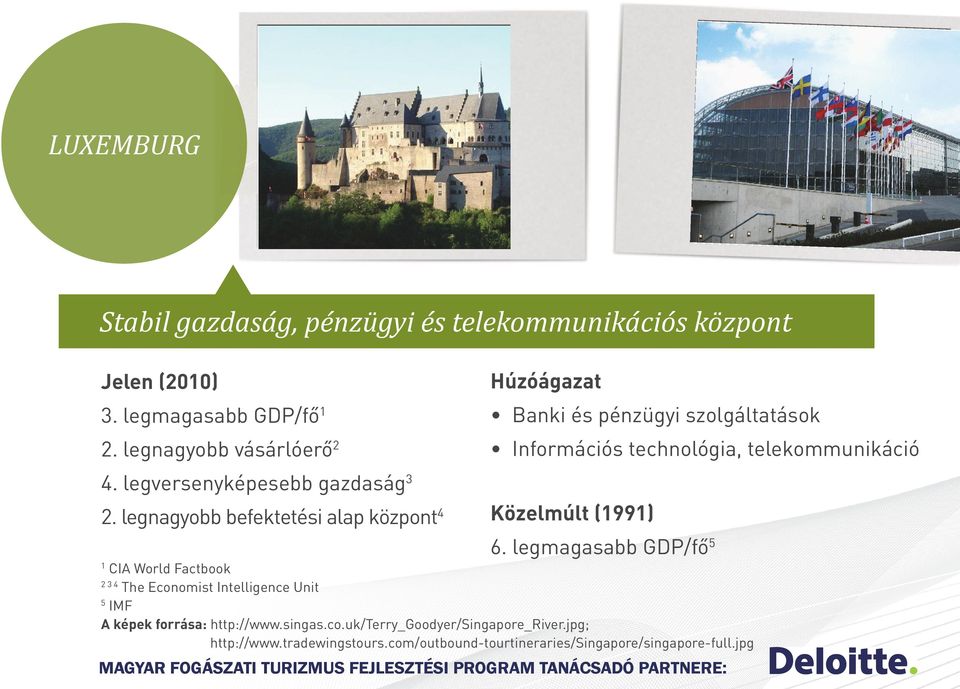 LUXEMBURG

Stabil gazdaság, pénzügyi és telekommunikációs központ

Jelen (2010)
3. legmagasabb GDP/fő$^1$
2. legnagyobb vásárlóerő$^2$
4. legversenyképesebb gazdaság$^3$
2. legnagyobb befektetési alap központ$^4$

Húzóágazat
• Banki és pénzügyi szolgáltatások
• Információs technológia, telekommunikáció

Közelmúlt (1991)
6. legmagasabb GDP/fő$^5$

$^1$ CIA World Factbook
$^{2\,3\,4}$ The Economist Intelligence Unit
$^5$ IMF
A képek forrása: http://www.singas.co.uk/Terry_Goodyer/Singapore_River.jpg;
http://www.tradewingstours.com/outbound-tourtineraries/Singapore/singapore-full.jpg

MAGYAR FOGÁSZATI TURIZMUS FEJLESZTÉSI PROGRAM TANÁCSADÓ PARTNERE:
Deloitte.